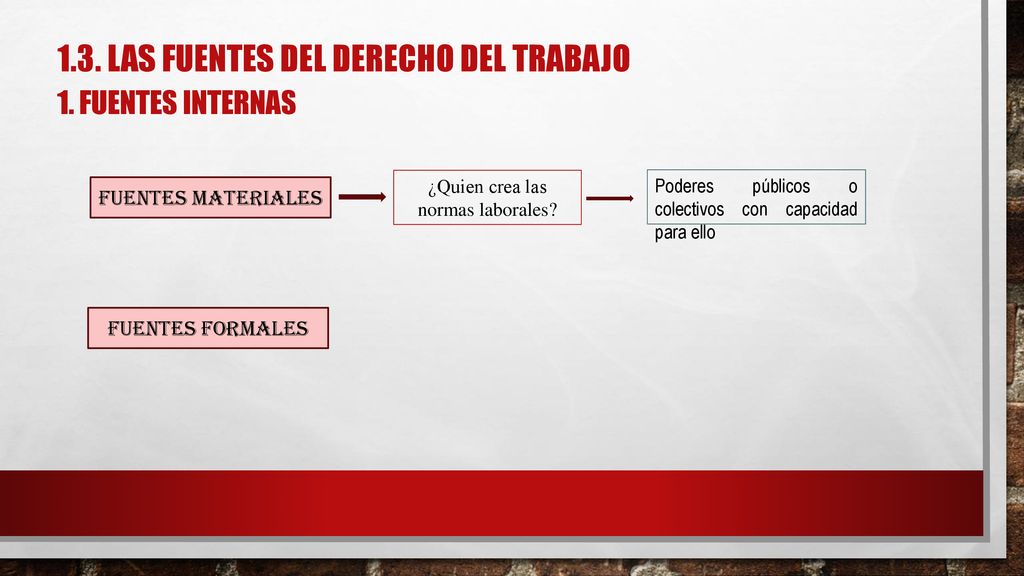 1.3. LAS FUENTES DEL DERECHO DEL TRABAJO
1. FUENTES INTERNAS

FUENTES MATERIALES

¿Quien crea las normas laborales?

Poderes públicos o colectivos con capacidad para ello

FUENTES FORMALES